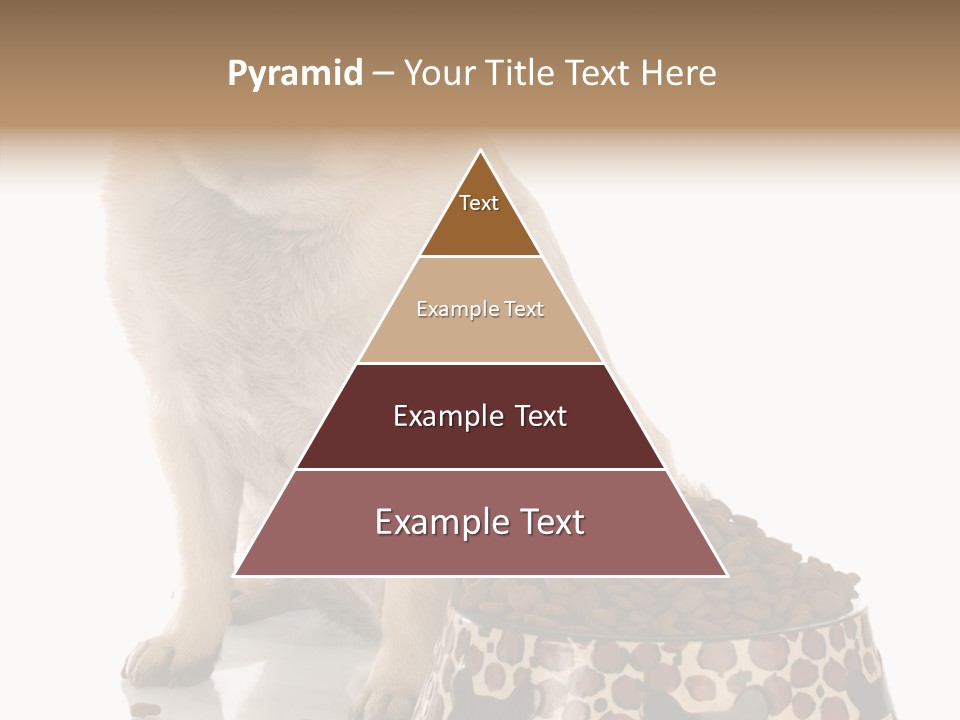 Pyramid – Your Title Text Here

Text

Example Text

Example Text

Example Text